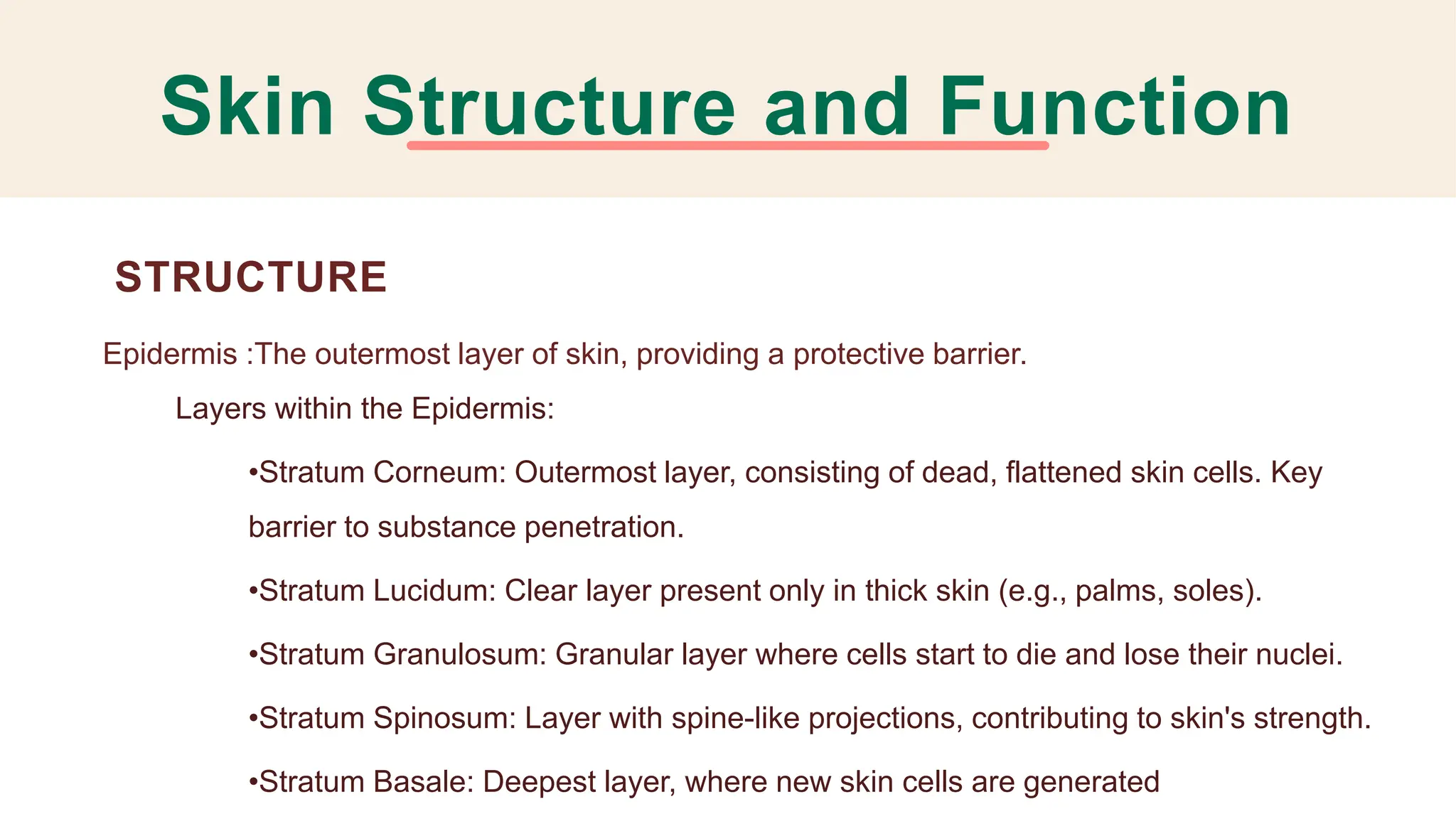 Skin Structure and Function

STRUCTURE

Epidermis :The outermost layer of skin, providing a protective barrier.

Layers within the Epidermis:

•Stratum Corneum: Outermost layer, consisting of dead, flattened skin cells. Key barrier to substance penetration.

•Stratum Lucidum: Clear layer present only in thick skin (e.g., palms, soles).

•Stratum Granulosum: Granular layer where cells start to die and lose their nuclei.

•Stratum Spinosum: Layer with spine-like projections, contributing to skin's strength.

•Stratum Basale: Deepest layer, where new skin cells are generated